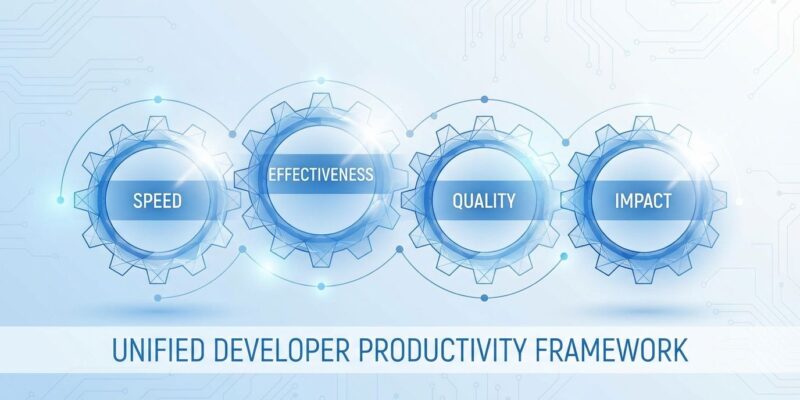 SPEED
EFFECTIVENESS
QUALITY
IMPACT
UNIFIED DEVELOPER PRODUCTIVITY FRAMEWORK